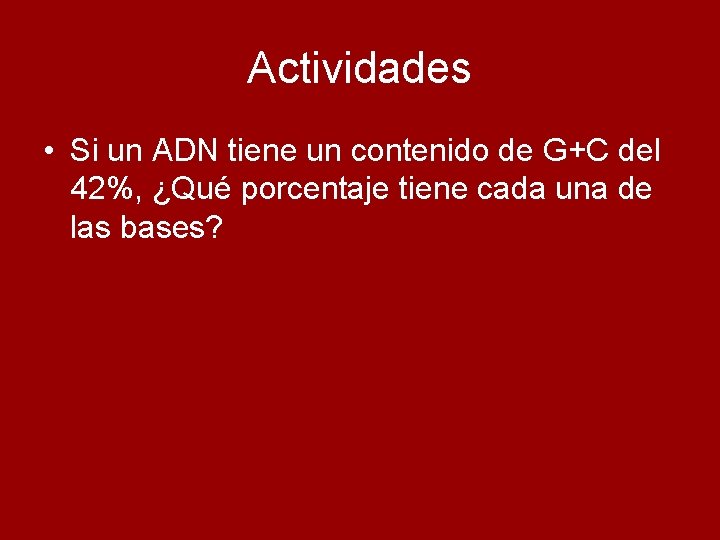 Actividades

• Si un ADN tiene un contenido de G+C del 42%, ¿Qué porcentaje tiene cada una de las bases?